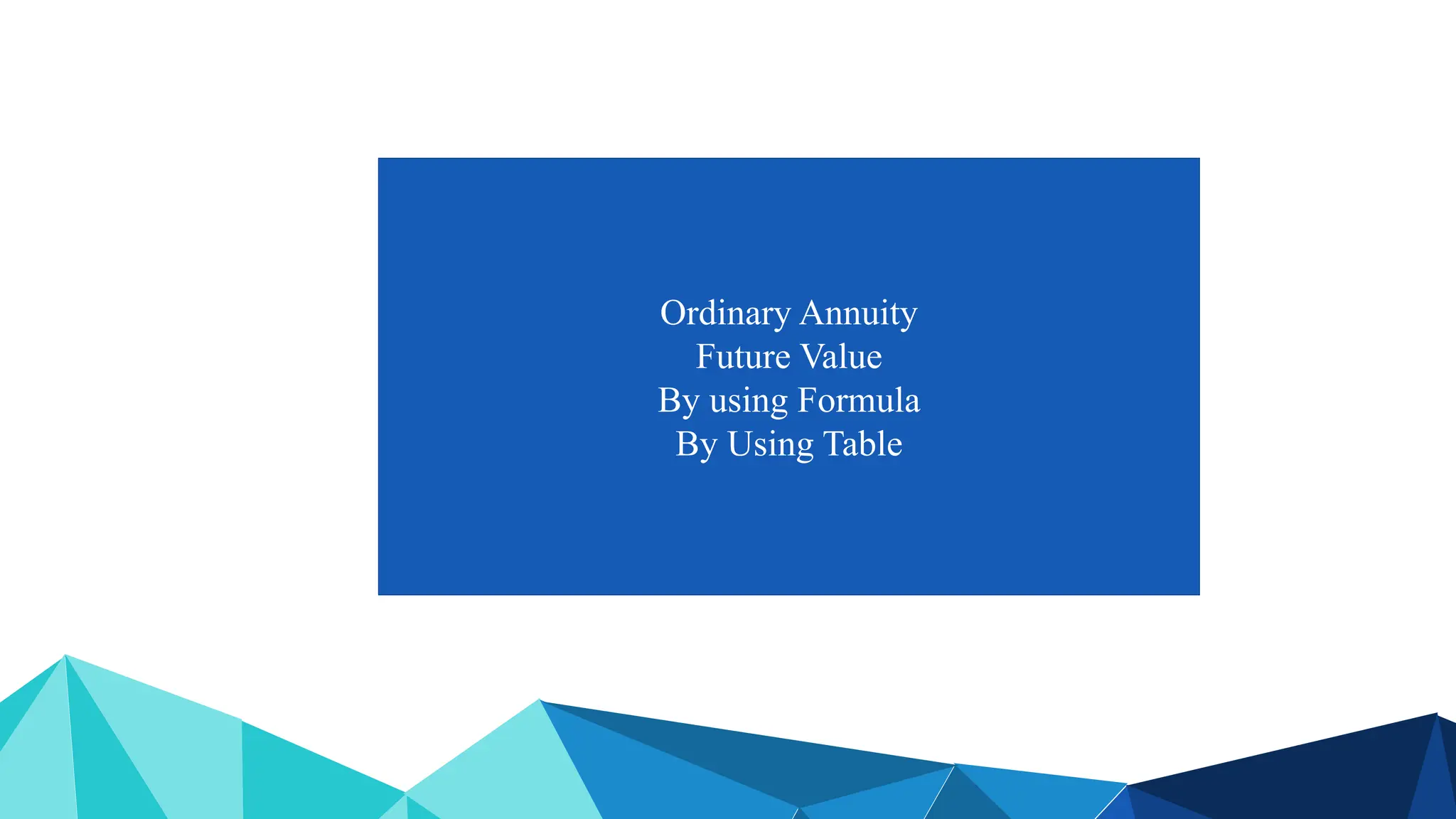 Ordinary Annuity
Future Value
By using Formula
By Using Table